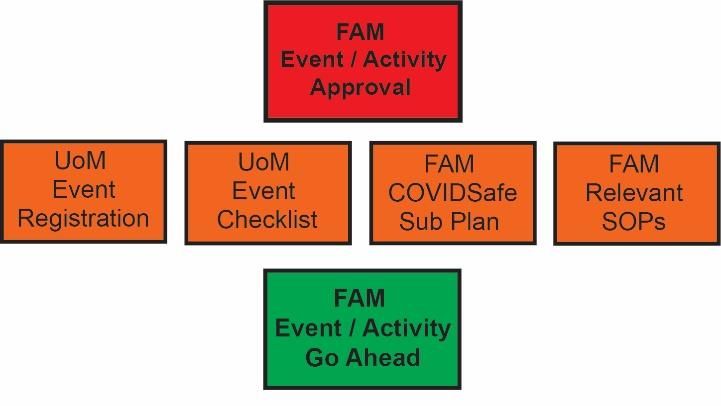 FAM
Event / Activity
Approval

UoM
Event
Registration

UoM
Event
Checklist

FAM
COVIDSafe
Sub Plan

FAM
Relevant
SOPs

FAM
Event / Activity
Go Ahead